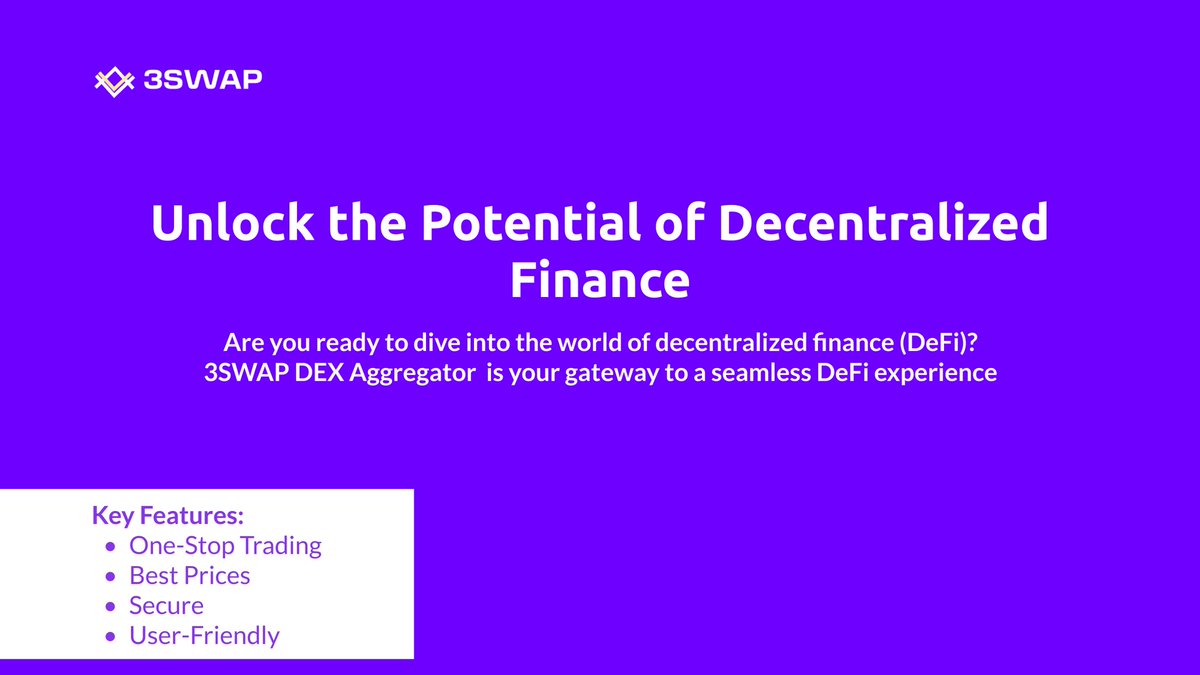 3SWAP

Unlock the Potential of Decentralized Finance

Are you ready to dive into the world of decentralized finance (DeFi)?
3SWAP DEX Aggregator  is your gateway to a seamless DeFi experience

Key Features:
• One-Stop Trading
• Best Prices
• Secure
• User-Friendly